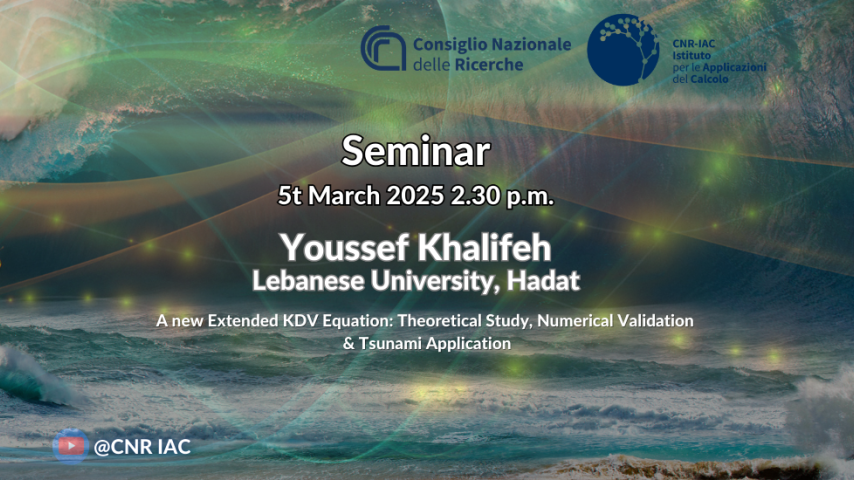 Consiglio Nazionale delle Ricerche

CNR-IAC
Istituto per le Applicazioni del Calcolo

Seminar

5t March 2025 2.30 p.m.

Youssef Khalifeh
Lebanese University, Hadat

A new Extended KDV Equation: Theoretical Study, Numerical Validation & Tsunami Application

@CNR IAC